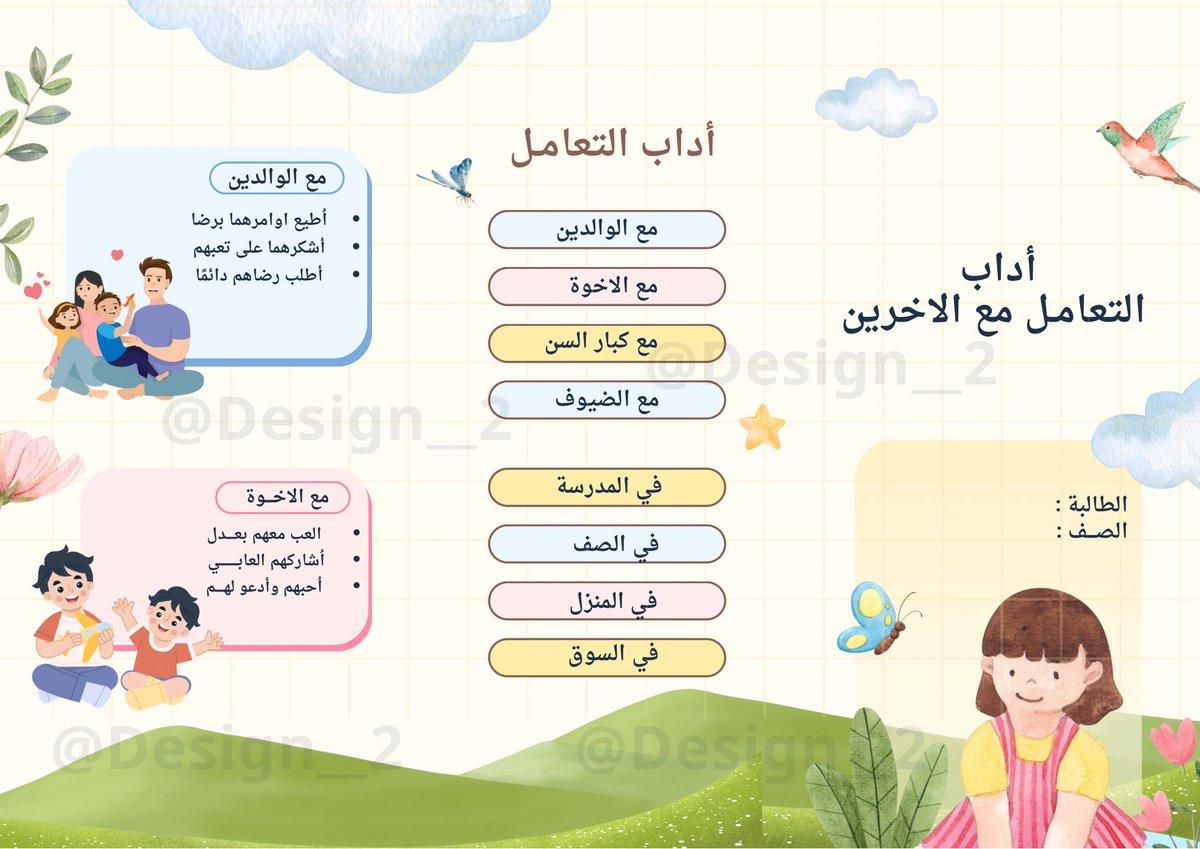 أداب
التعامل مع الاخرين

الطالبة :
الصف :

أداب التعامل

مع الوالدين

مع الاخوة

مع كبار السن

مع الضيوف

في المدرسة

في الصف

في المنزل

في السوق

مع الوالدين
• أطيع اوامرهما برضا
• أشكرهما على تعبهم
• أطلب رضاهم دائمًا

مع الاخوة
• العب معهم بعدل
• أشاركهم العابي
• أحبهم وأدعو لهم

@Design__2
@Design__2
@Design__2
@Design__2